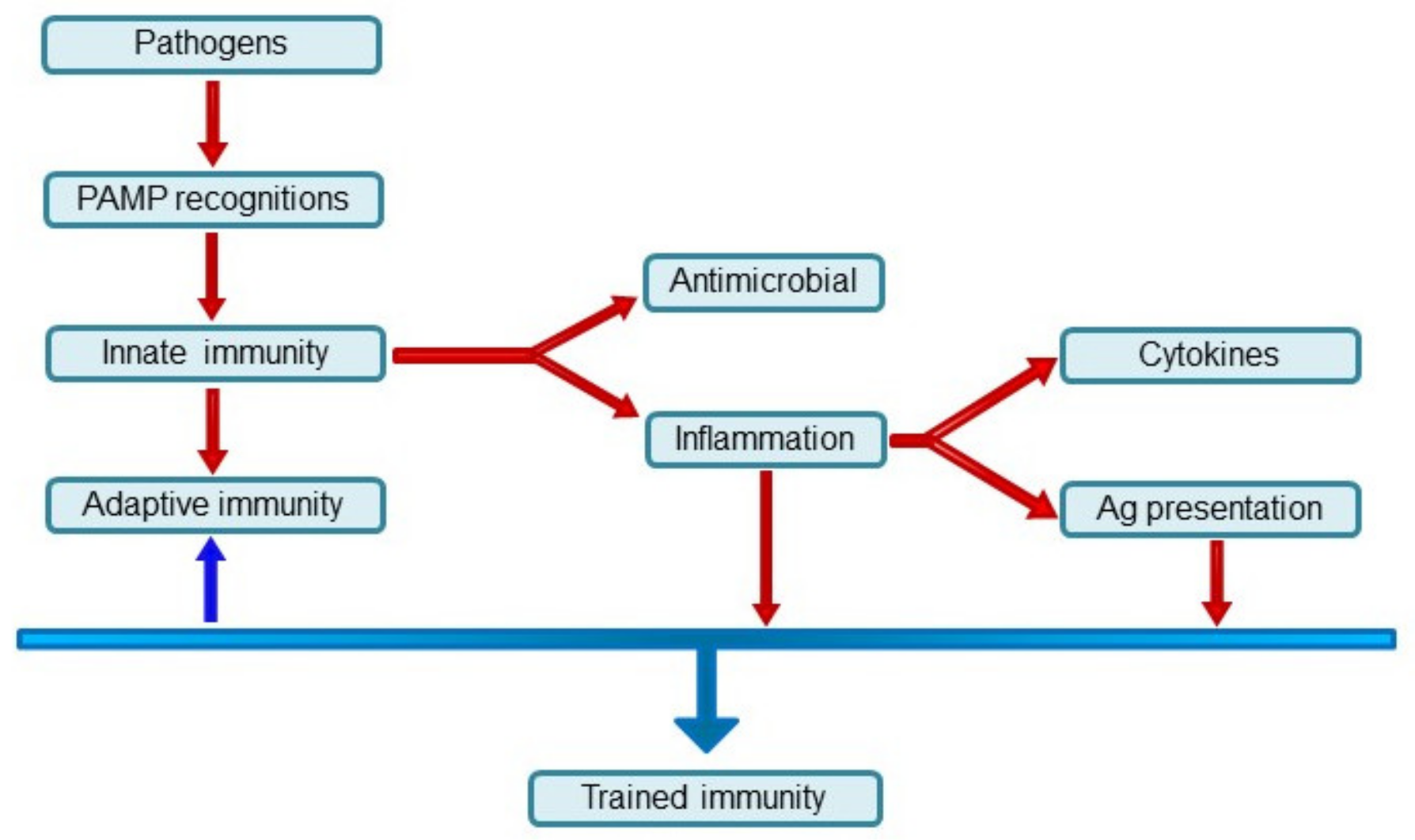 Pathogens

PAMP recognitions

Innate immunity

Adaptive immunity

Antimicrobial

Inflammation

Cytokines

Ag presentation

Trained immunity